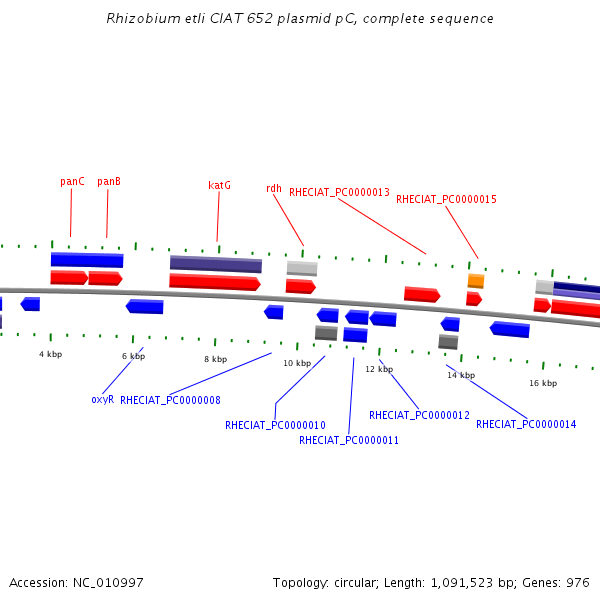 Rhizobium etli CIAT 652 plasmid pC, complete sequence

panC
panB
katG
rdh
RHECIAT_PC0000013
RHECIAT_PC0000015

4 kbp
6 kbp
8 kbp
10 kbp
12 kbp
14 kbp
16 kbp

oxyR
RHECIAT_PC0000008
RHECIAT_PC0000010
RHECIAT_PC0000011
RHECIAT_PC0000012
RHECIAT_PC0000014

Accession: NC_010997

Topology: circular; Length: 1,091,523 bp; Genes: 976